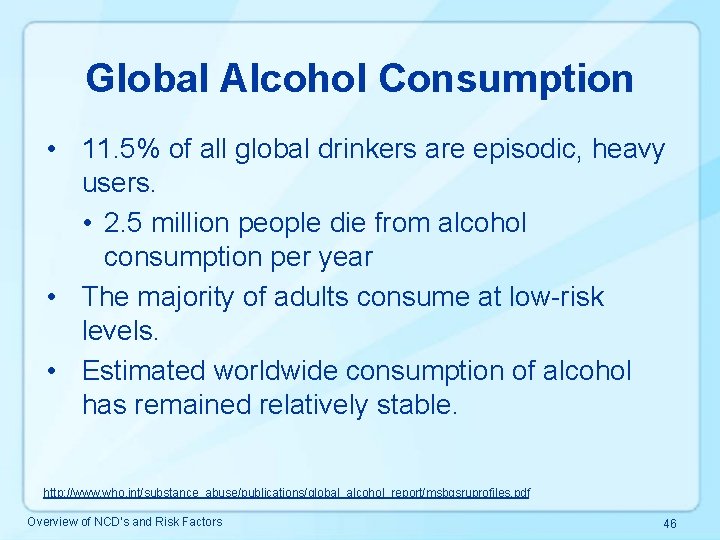 Global Alcohol Consumption

• 11.5% of all global drinkers are episodic, heavy users.

• 2.5 million people die from alcohol consumption per year

• The majority of adults consume at low-risk levels.

• Estimated worldwide consumption of alcohol has remained relatively stable.

http://www.who.int/substance_abuse/publications/global_alcohol_report/msbgsruprofiles.pdf

Overview of NCD's and Risk Factors

46